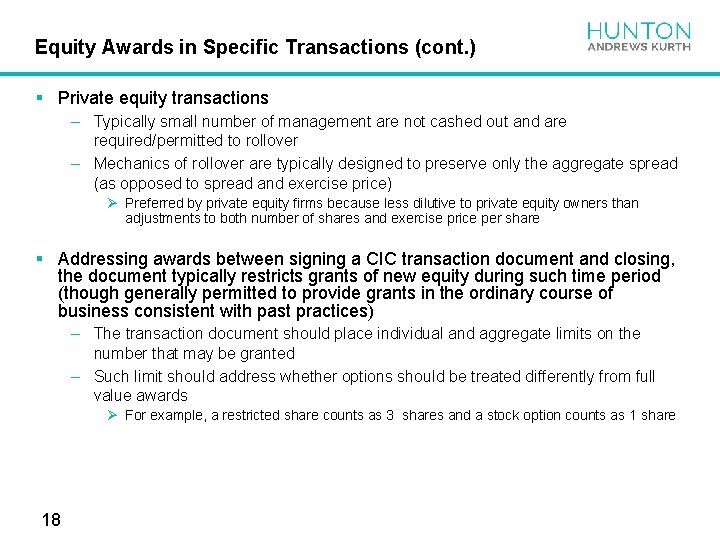 Equity Awards in Specific Transactions (cont.)

HUNTON
ANDREWS KURTH

▪ Private equity transactions

– Typically small number of management are not cashed out and are required/permitted to rollover

– Mechanics of rollover are typically designed to preserve only the aggregate spread (as opposed to spread and exercise price)

➢ Preferred by private equity firms because less dilutive to private equity owners than adjustments to both number of shares and exercise price per share

▪ Addressing awards between signing a CIC transaction document and closing, the document typically restricts grants of new equity during such time period (though generally permitted to provide grants in the ordinary course of business consistent with past practices)

– The transaction document should place individual and aggregate limits on the number that may be granted

– Such limit should address whether options should be treated differently from full value awards

➢ For example, a restricted share counts as 3 shares and a stock option counts as 1 share

18